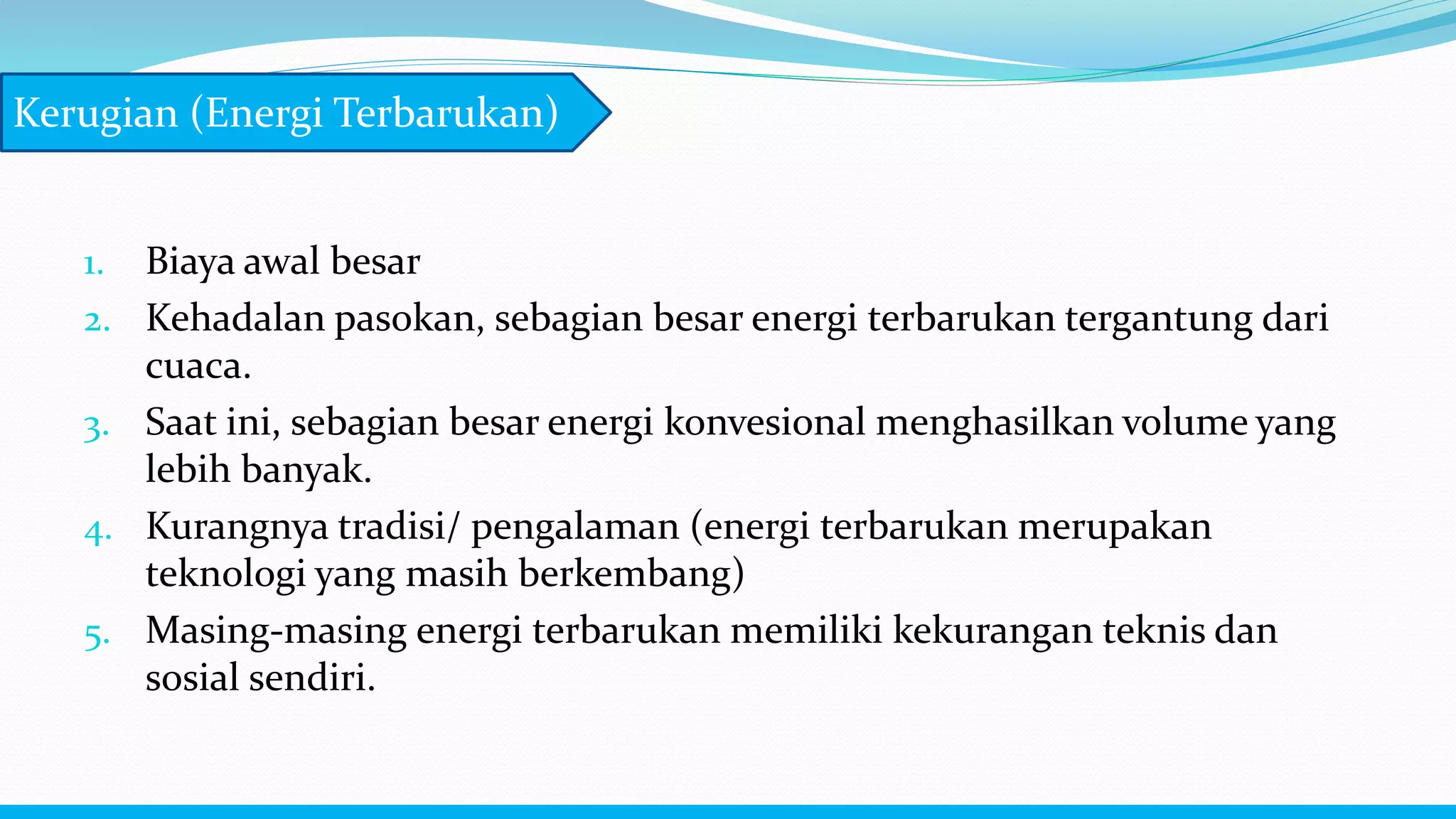 Kerugian (Energi Terbarukan)

1. Biaya awal besar
2. Kehadalan pasokan, sebagian besar energi terbarukan tergantung dari cuaca.
3. Saat ini, sebagian besar energi konvesional menghasilkan volume yang lebih banyak.
4. Kurangnya tradisi/ pengalaman (energi terbarukan merupakan teknologi yang masih berkembang)
5. Masing-masing energi terbarukan memiliki kekurangan teknis dan sosial sendiri.